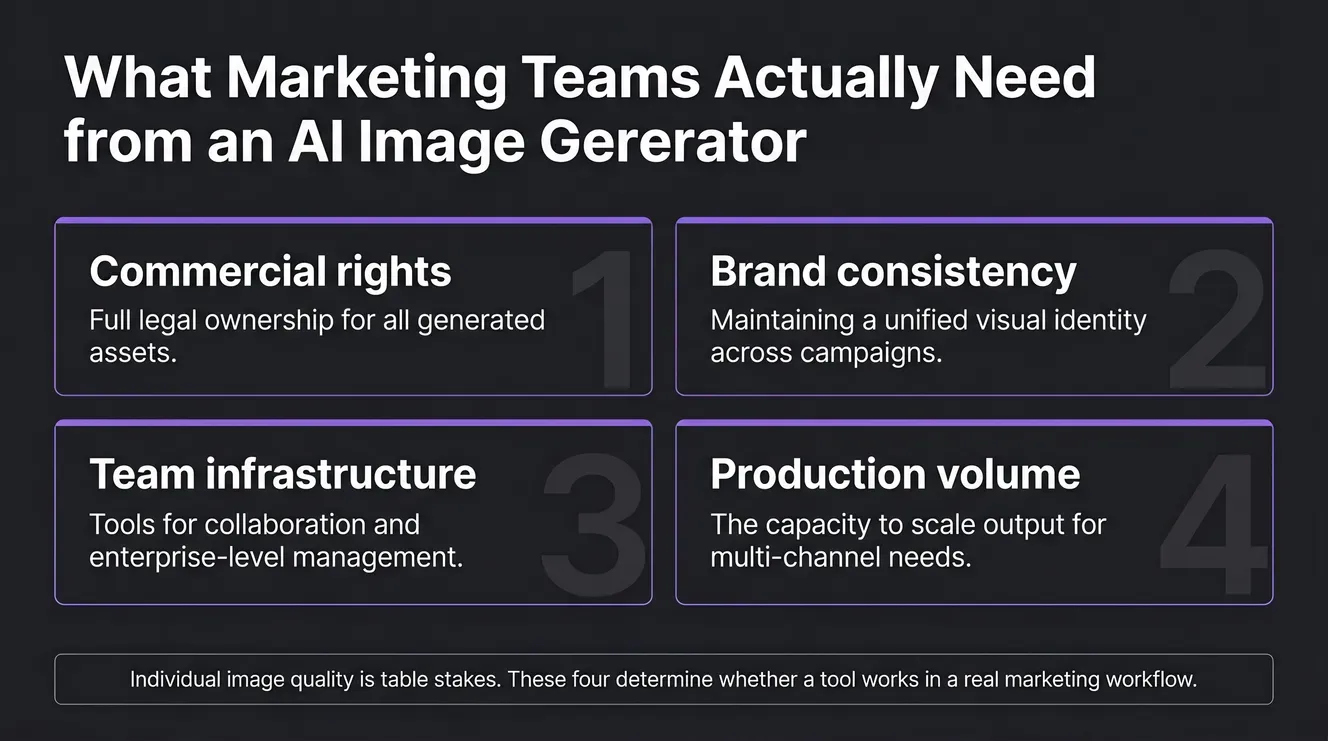 What Marketing Teams Actually Need from an AI Image Gererator

Commercial rights
Full legal ownership for all generated assets.
1

Brand consistency
Maintaining a unified visual identity across campaigns.
2

Team infrastructure
Tools for collaboration and enterprise-level management.
3

Production volume
The capacity to scale output for multi-channel needs.
4

Individual image quality is table stakes. These four determine whether a tool works in a real marketing workflow.